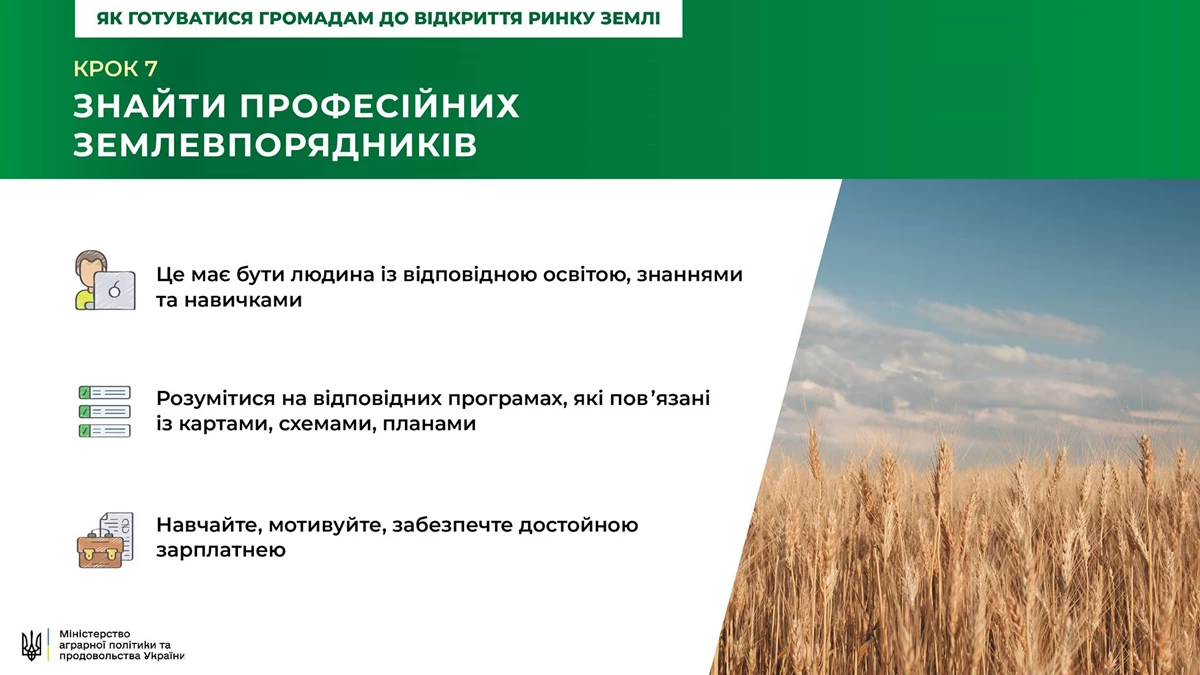 ЯК ГОТУВАТИСЯ ГРОМАДАМ ДО ВІДКРИТТЯ РИНКУ ЗЕМЛІ

КРОК 7

ЗНАЙТИ ПРОФЕСІЙНИХ ЗЕМЛЕВПОРЯДНИКІВ

Це має бути людина із відповідною освітою, знаннями та навичками

Розумітися на відповідних програмах, які пов'язані із картами, схемами, планами

Навчайте, мотивуйте, забезпечте достойною зарплатнею

Міністерство
аграрної політики та
продовольства України